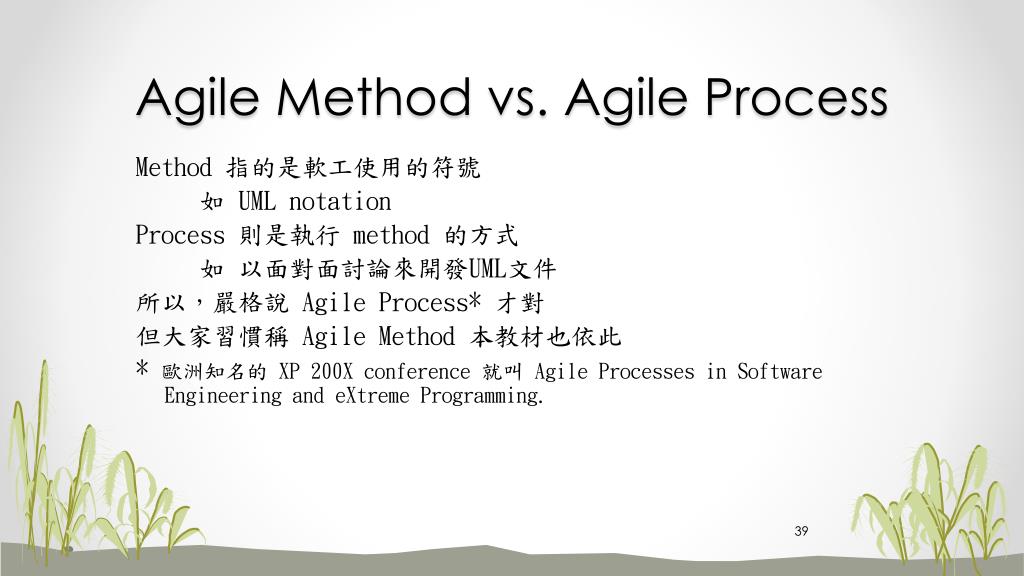 Agile Method vs. Agile Process

Method 指的是軟工使用的符號

如 UML notation

Process 則是執行 method 的方式

如 以面對面討論來開發UML文件

所以，嚴格說 Agile Process* 才對

但大家習慣稱 Agile Method 本教材也依此

* 歐洲知名的 XP 200X conference 就叫 Agile Processes in Software Engineering and eXtreme Programming.

39